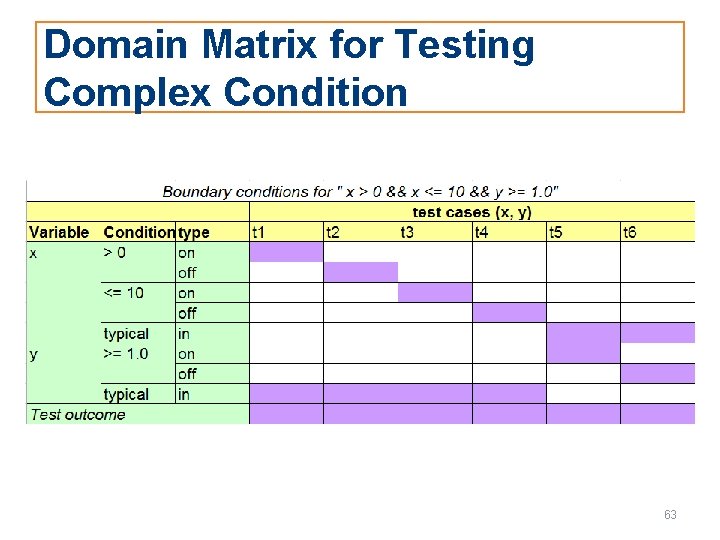 Domain Matrix for Testing Complex Condition

Boundary conditions for " x > 0 && x <= 10 && y >= 1.0"

| | | | test cases (x, y) | | | | | |
|---|---|---|---|---|---|---|---|---|
| Variable | Condition | type | t1 | t2 | t3 | t4 | t5 | t6 |
| x | > 0 | on | | | | | | |
| | | off | | | | | | |
| | <= 10 | on | | | | | | |
| | | off | | | | | | |
| | typical | in | | | | | | |
| y | >= 1.0 | on | | | | | | |
| | | off | | | | | | |
| | typical | in | | | | | | |
| Test outcome | | | | | | | | |

63